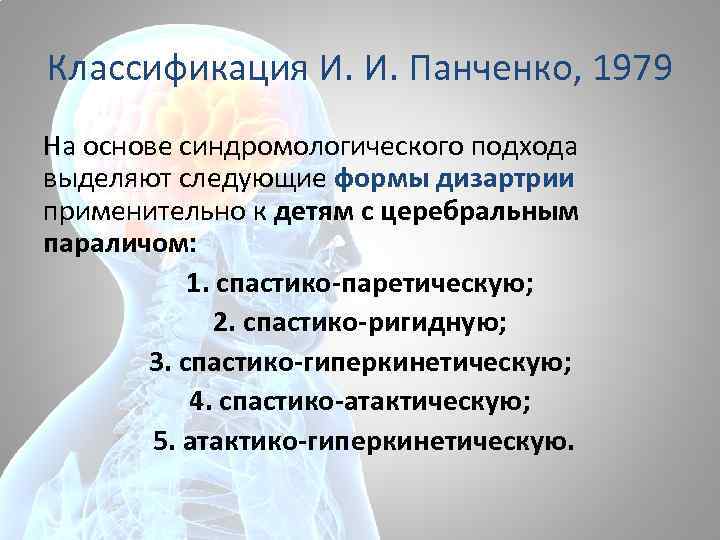 Классификация И. И. Панченко, 1979

На основе синдромологического подхода выделяют следующие формы дизартрии применительно к детям с церебральным параличом:

1. спастико-паретическую;
2. спастико-ригидную;
3. спастико-гиперкинетическую;
4. спастико-атактическую;
5. атактико-гиперкинетическую.